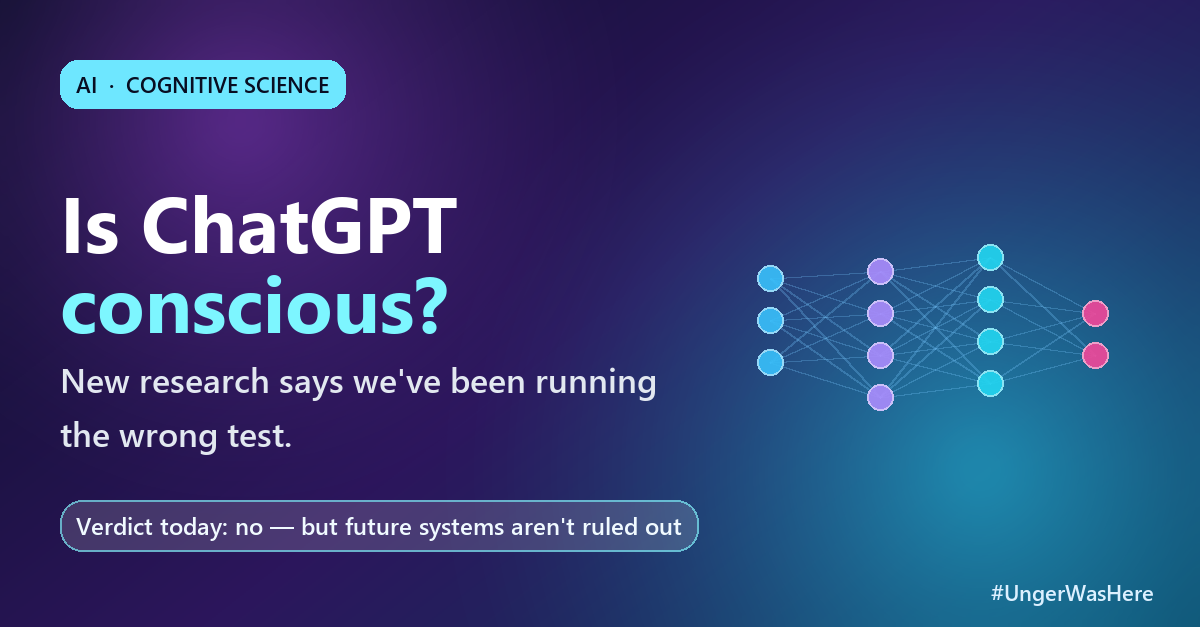 AI · COGNITIVE SCIENCE

Is ChatGPT conscious?

New research says we've been running the wrong test.

Verdict today: no — but future systems aren't ruled out

#UngerWasHere